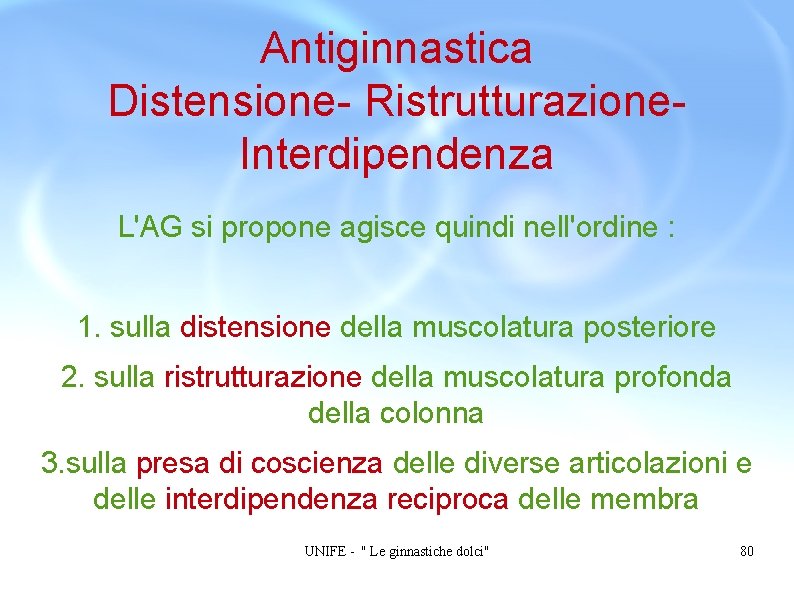 Antiginnastica
Distensione- Ristrutturazione- Interdipendenza

L'AG si propone agisce quindi nell'ordine :

1. sulla distensione della muscolatura posteriore

2. sulla ristrutturazione della muscolatura profonda della colonna

3.sulla presa di coscienza delle diverse articolazioni e delle interdipendenza reciproca delle membra

UNIFE - " Le ginnastiche dolci"

80